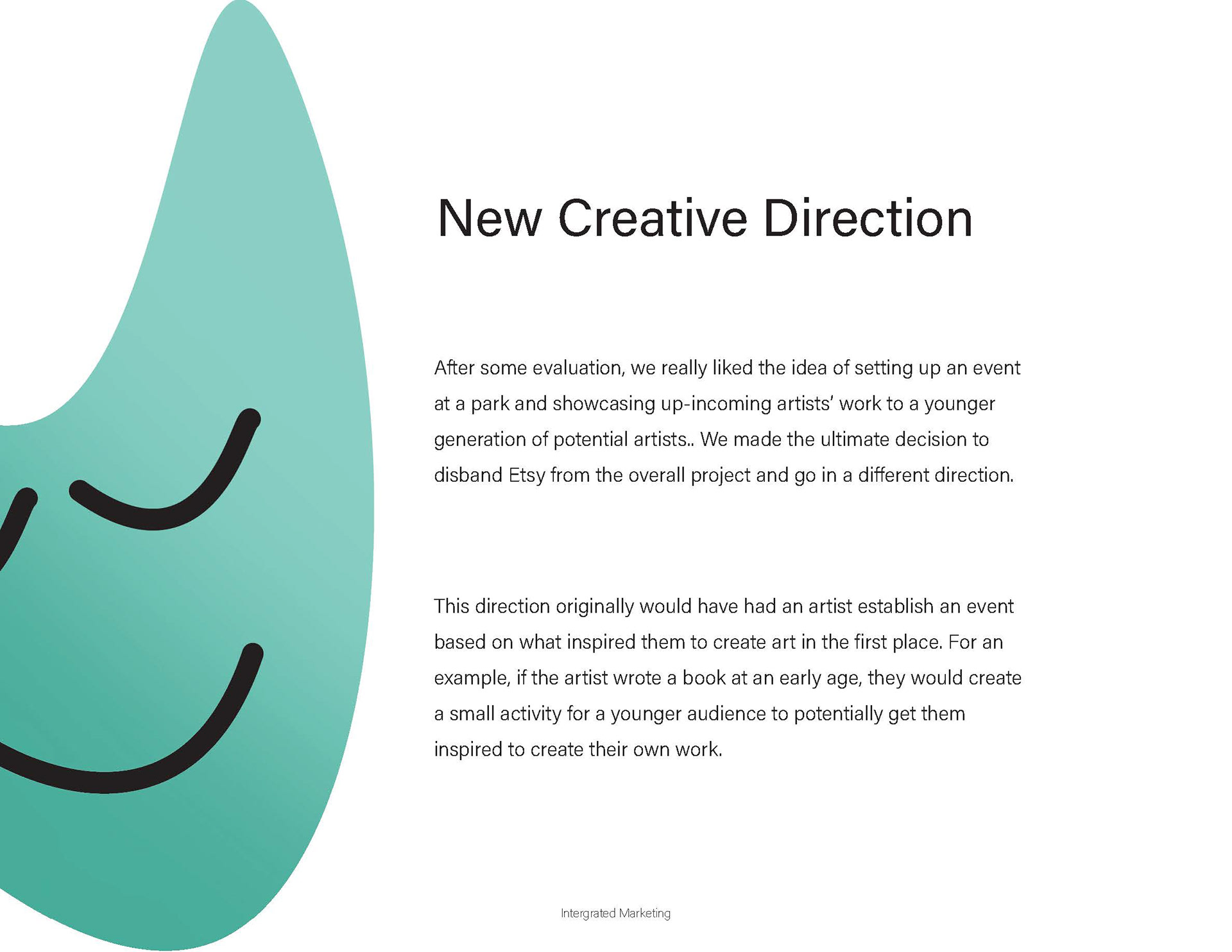 New Creative Direction

After some evaluation, we really liked the idea of setting up an event at a park and showcasing up-incoming artists' work to a younger generation of potential artists.. We made the ultimate decision to disband Etsy from the overall project and go in a different direction.

This direction originally would have had an artist establish an event based on what inspired them to create art in the first place. For an example, if the artist wrote a book at an early age, they would create a small activity for a younger audience to potentially get them inspired to create their own work.

Intergrated Marketing